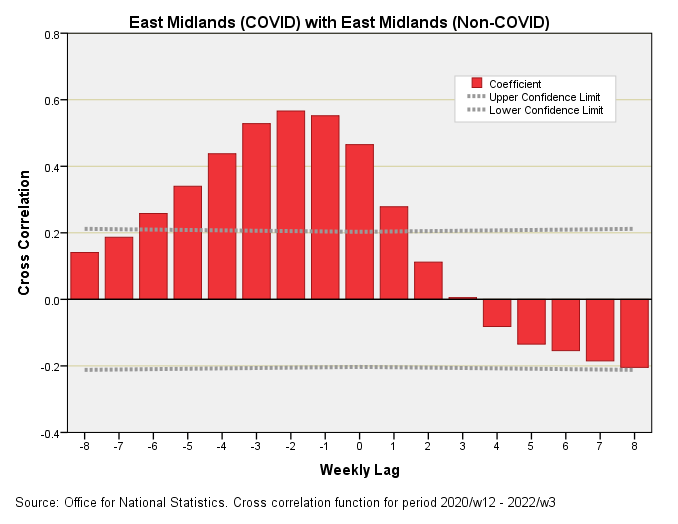 East Midlands (COVID) with East Midlands (Non-COVID)

Coefficient
Upper Confidence Limit
Lower Confidence Limit

Cross Correlation

0.8
0.6
0.4
0.2
0.0
-0.2
-0.4

-8 -7 -6 -5 -4 -3 -2 -1 0 1 2 3 4 5 6 7 8

Weekly Lag

Source: Office for National Statistics. Cross correlation function for period 2020/w12 - 2022/w3